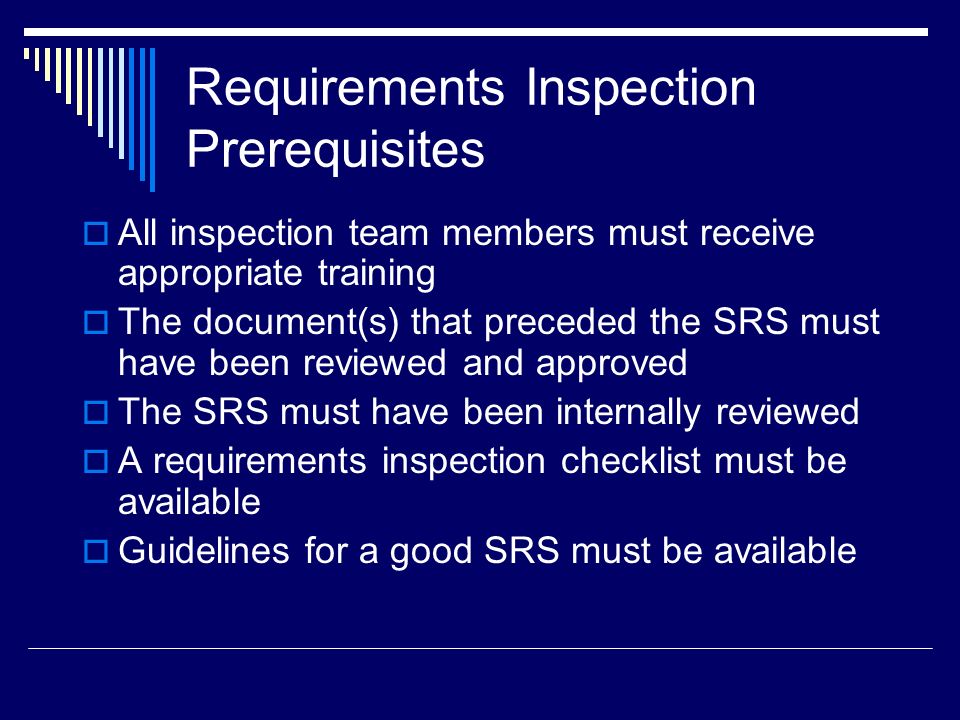 Requirements Inspection Prerequisites

All inspection team members must receive appropriate training

The document(s) that preceded the SRS must have been reviewed and approved

The SRS must have been internally reviewed

A requirements inspection checklist must be available

Guidelines for a good SRS must be available